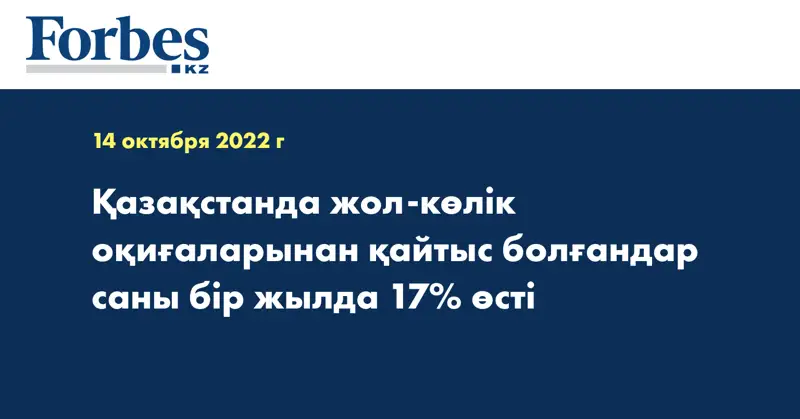 Forbes KZ

14 октября 2022 г

Қазақстанда жол-көлік оқиғаларынан қайтыс болғандар саны бір жылда 17% өсті